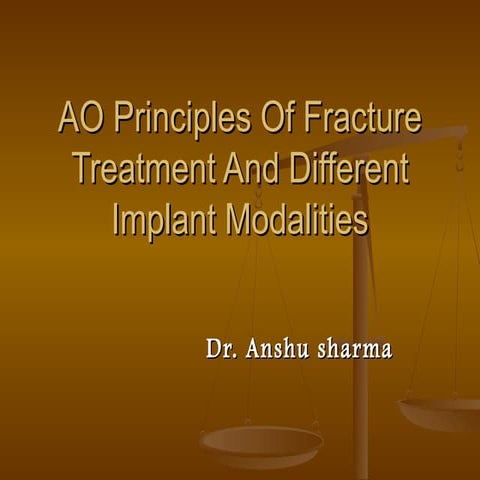 AO Principles Of Fracture Treatment And Different Implant Modalities

Dr. Anshu sharma